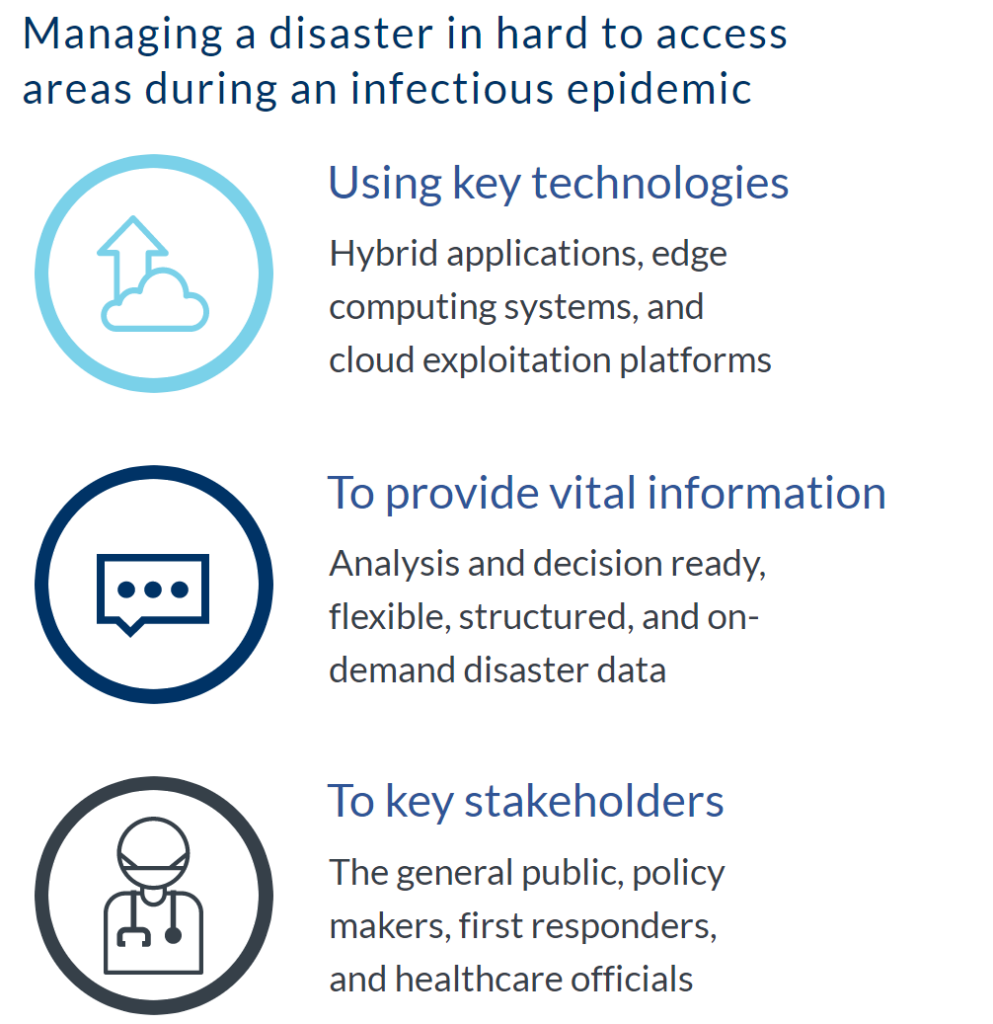 Managing a disaster in hard to access areas during an infectious epidemic

Using key technologies

Hybrid applications, edge computing systems, and cloud exploitation platforms

To provide vital information

Analysis and decision ready, flexible, structured, and on-demand disaster data

To key stakeholders

The general public, policy makers, first responders, and healthcare officials